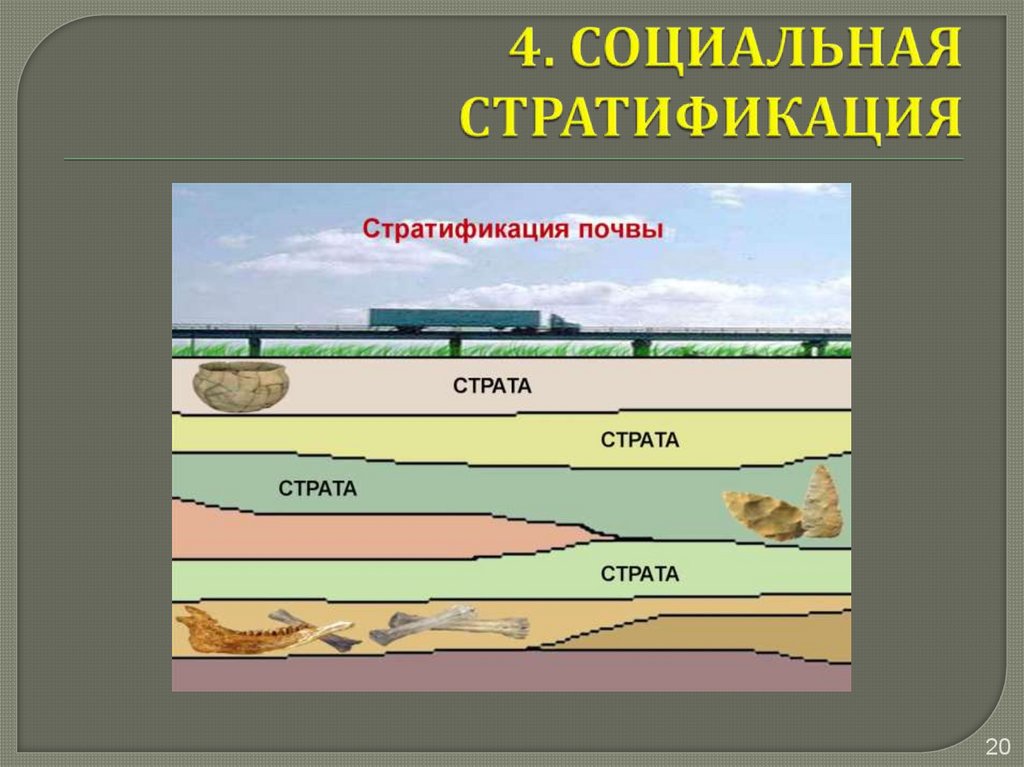 4. СОЦИАЛЬНАЯ СТРАТИФИКАЦИЯ

Стратификация почвы

СТРАТА

СТРАТА

СТРАТА

СТРАТА

20